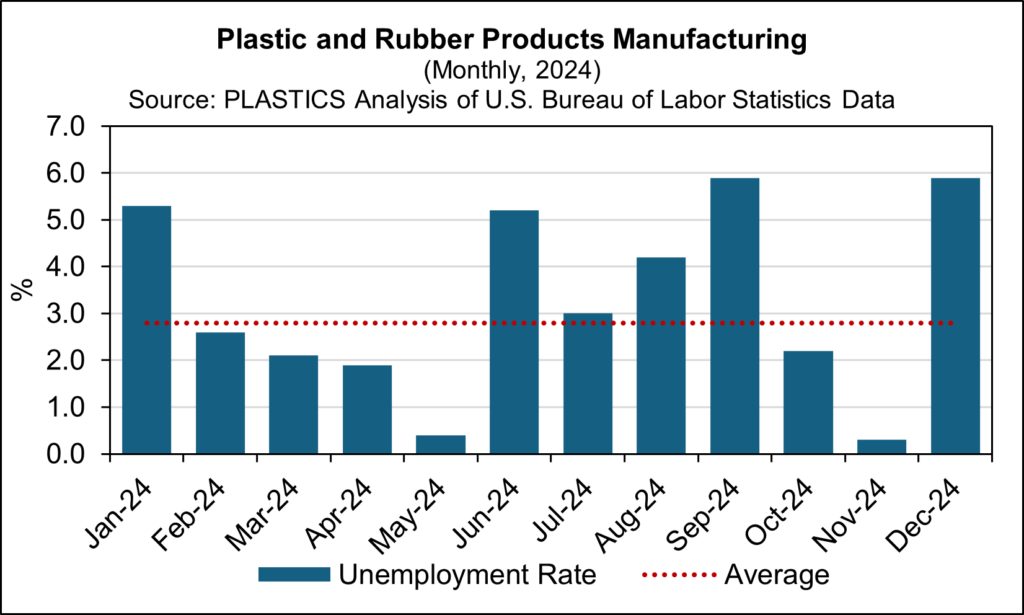 Plastic and Rubber Products Manufacturing
(Monthly, 2024)
Source: PLASTICS Analysis of U.S. Bureau of Labor Statistics Data

%

7.0
6.0
5.0
4.0
3.0
2.0
1.0
0.0

Jan-24
Feb-24
Mar-24
Apr-24
May-24
Jun-24
Jul-24
Aug-24
Sep-24
Oct-24
Nov-24
Dec-24

Unemployment Rate
Average